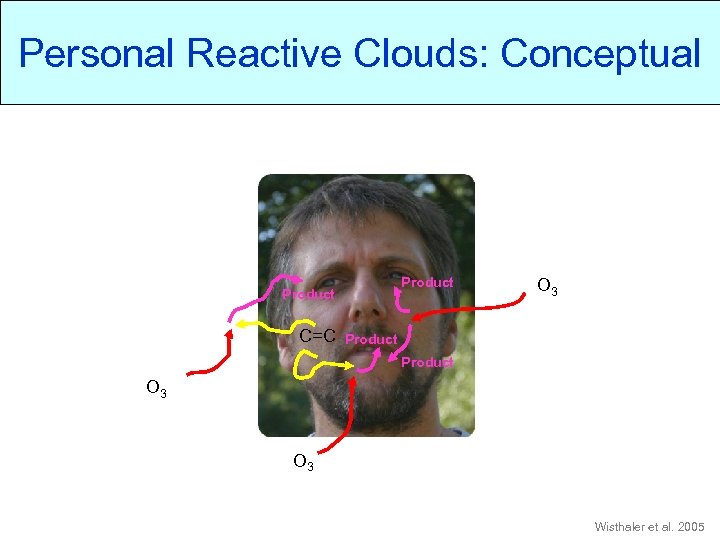 Personal Reactive Clouds: Conceptual

Product

Product

$O_3$

C=C

Product

Product

$O_3$

$O_3$

Wisthaler et al. 2005